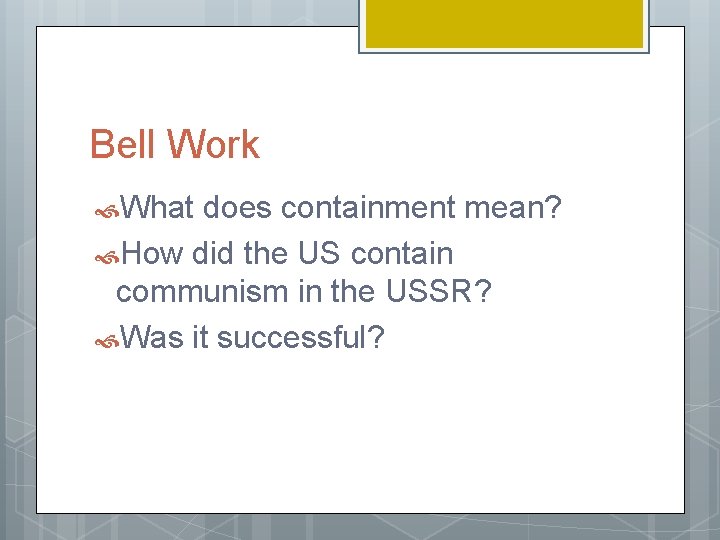 Bell Work

What does containment mean?

How did the US contain communism in the USSR?

Was it successful?